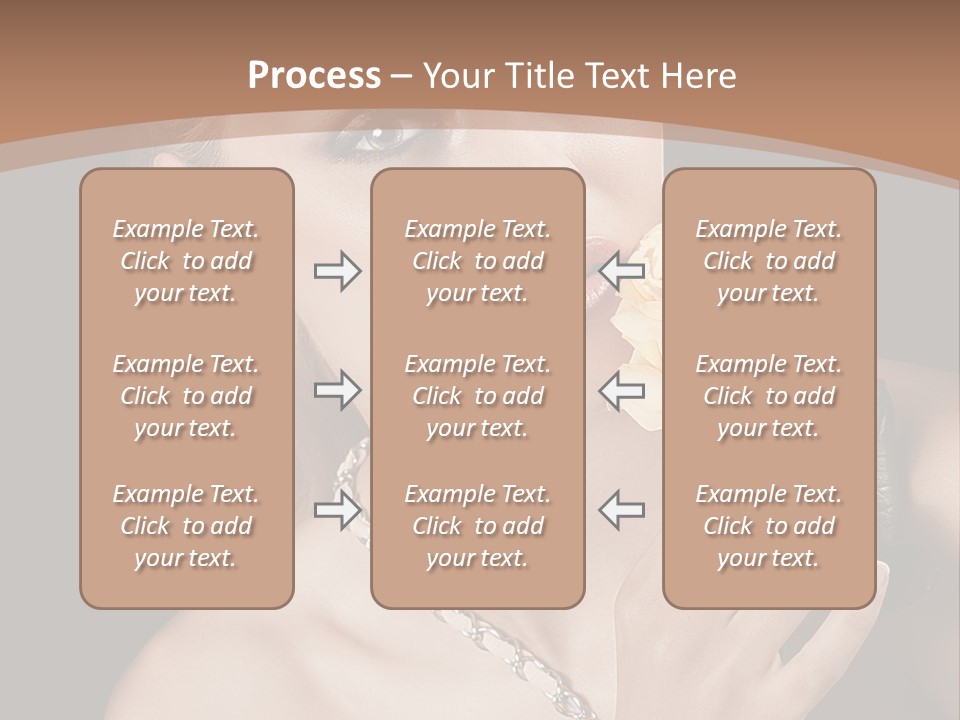 Process – Your Title Text Here

Example Text. Click to add your text.

Example Text. Click to add your text.

Example Text. Click to add your text.

Example Text. Click to add your text.

Example Text. Click to add your text.

Example Text. Click to add your text.

Example Text. Click to add your text.

Example Text. Click to add your text.

Example Text. Click to add your text.